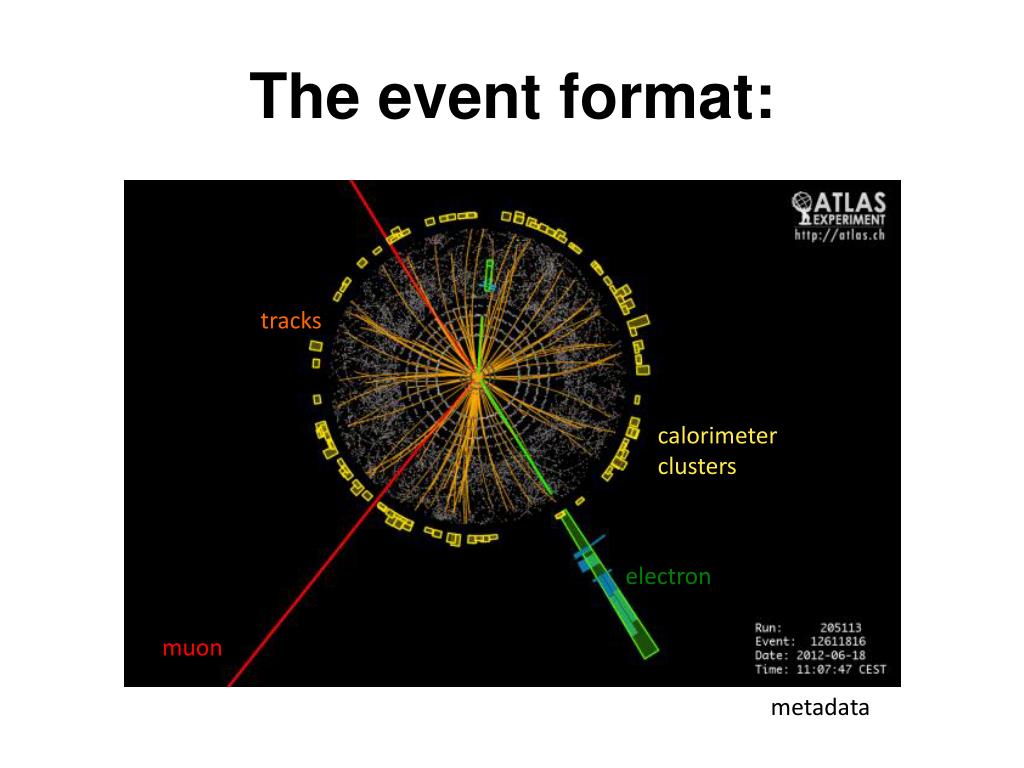 The event format:

ATLAS EXPERIMENT
http://atlas.ch

tracks

calorimeter clusters

electron

muon

Run: 205113
Event: 12611816
Date: 2012-06-18
Time: 11:07:47 CEST

metadata